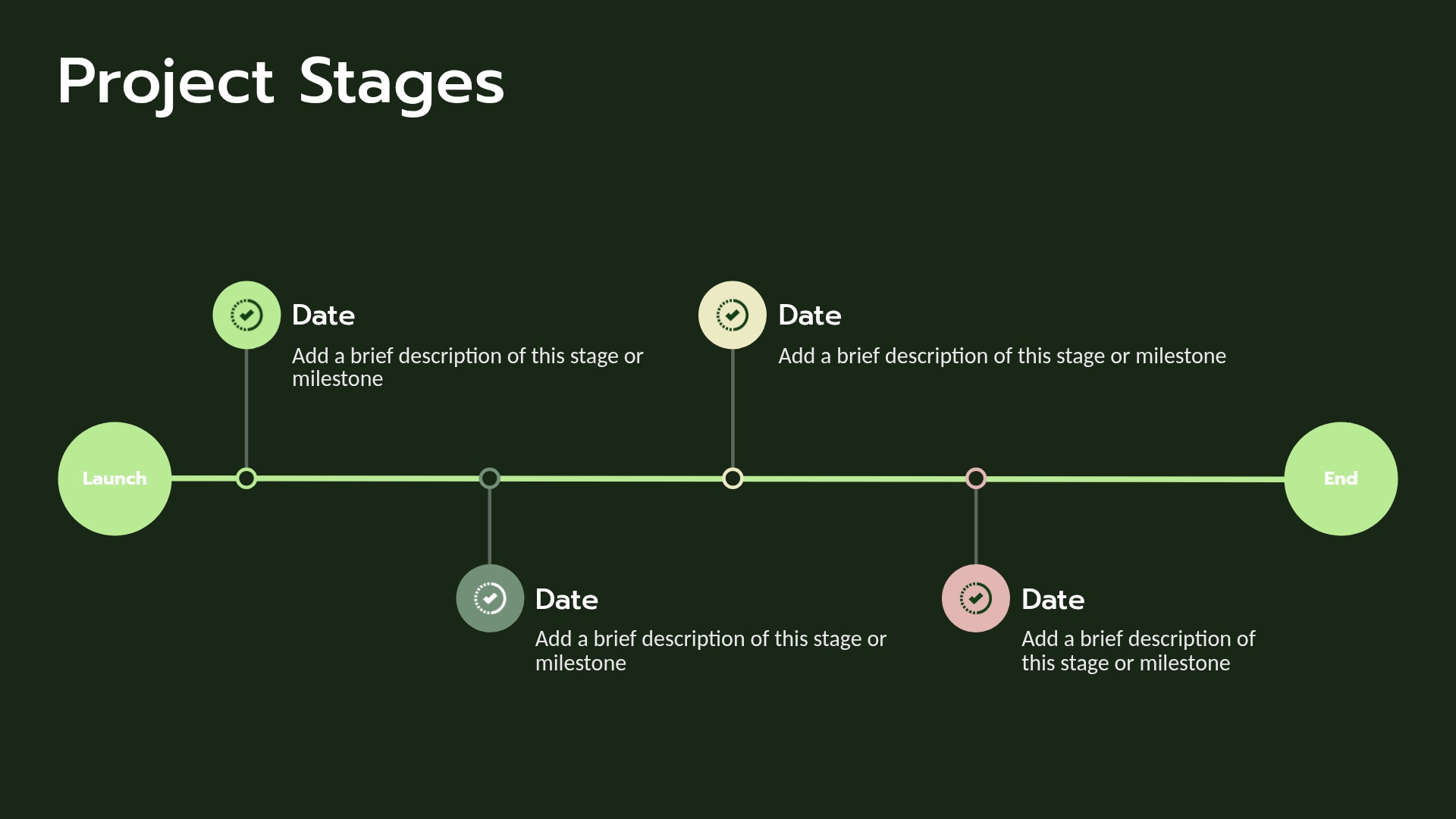 Project Stages

Date

Add a brief description of this stage or milestone

Date

Add a brief description of this stage or milestone

Launch

End

Date

Add a brief description of this stage or milestone

Date

Add a brief description of this stage or milestone